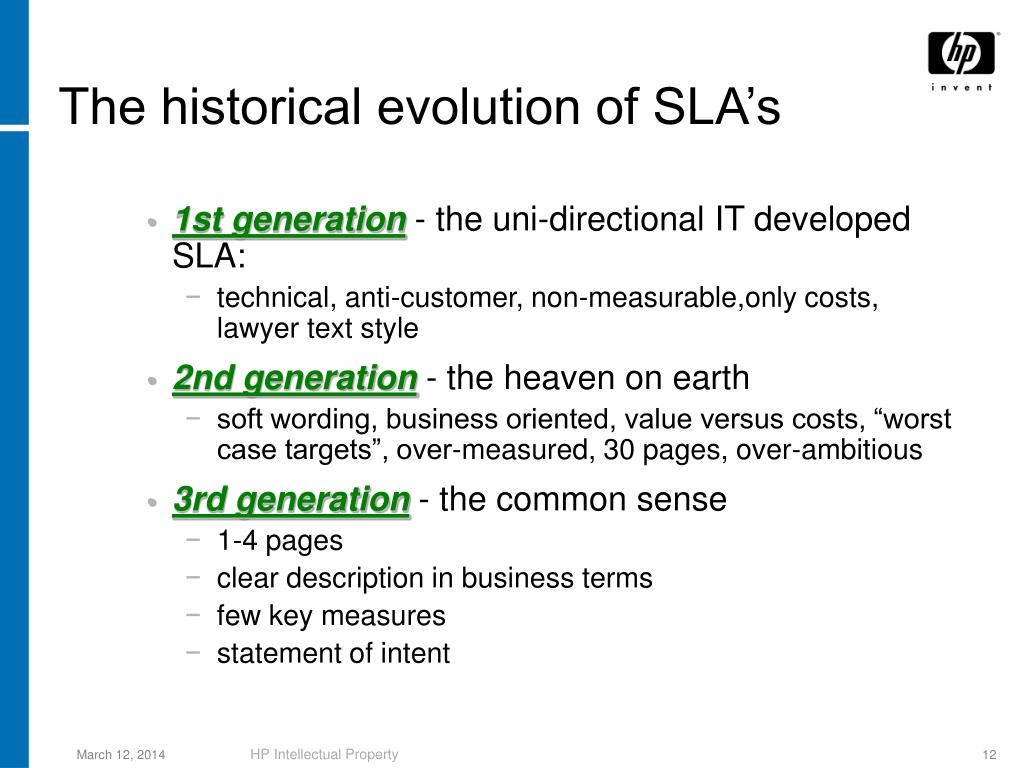 hp
invent

The historical evolution of SLA’s

• 1st generation - the uni-directional IT developed SLA:
 − technical, anti-customer, non-measurable,only costs, lawyer text style
• 2nd generation - the heaven on earth
 − soft wording, business oriented, value versus costs, “worst case targets”, over-measured, 30 pages, over-ambitious
• 3rd generation - the common sense
 − 1-4 pages
 − clear description in business terms
 − few key measures
 − statement of intent

March 12, 2014 HP Intellectual Property 12